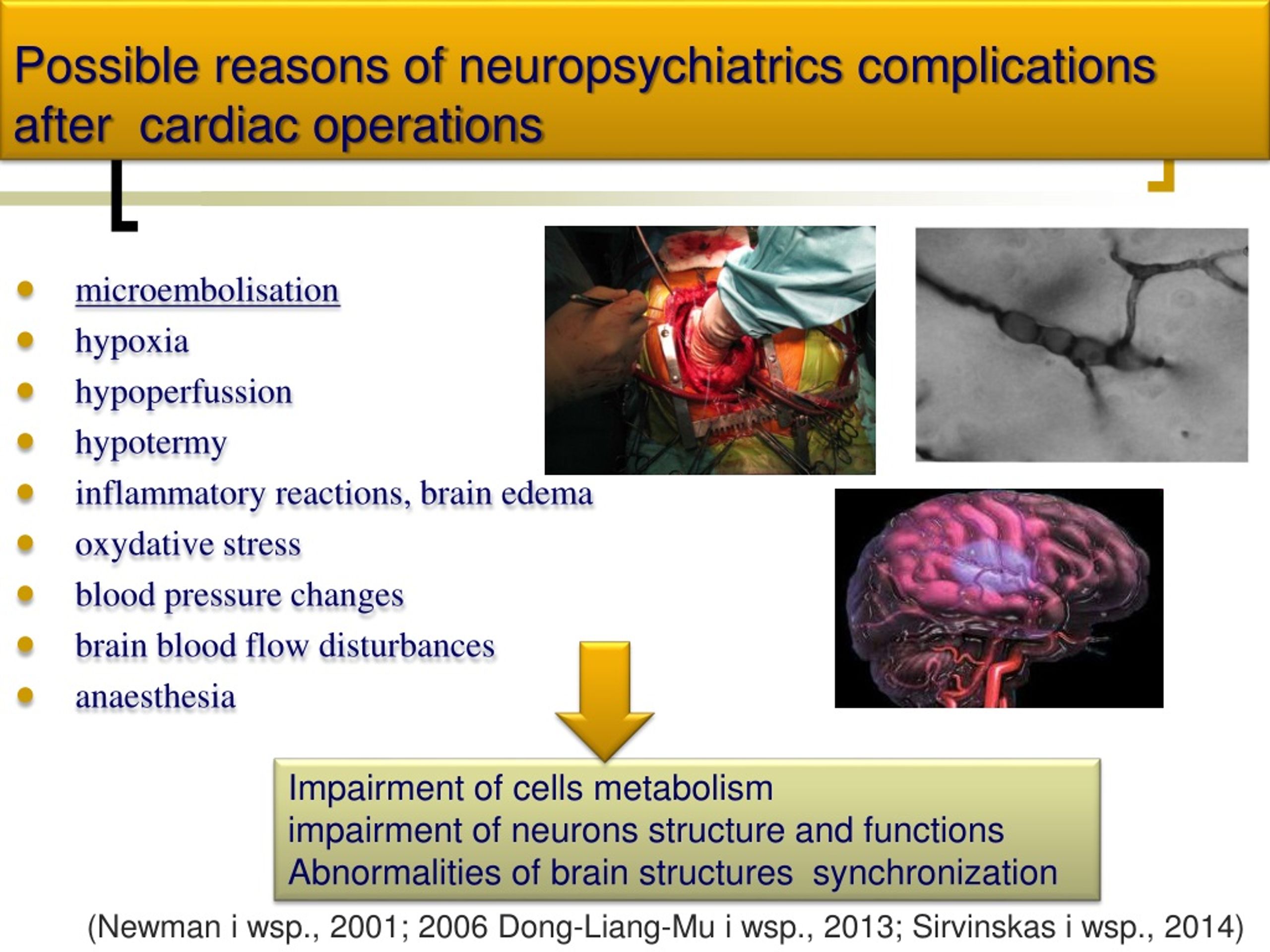 Possible reasons of neuropsychiatrics complications after cardiac operations

- microembolisation
- hypoxia
- hypoperfussion
- hypotermy
- inflammatory reactions, brain edema
- oxydative stress
- blood pressure changes
- brain blood flow disturbances
- anaesthesia

Impairment of cells metabolism
impairment of neurons structure and functions
Abnormalities of brain structures synchronization

(Newman i wsp., 2001; 2006 Dong-Liang-Mu i wsp., 2013; Sirvinskas i wsp., 2014)